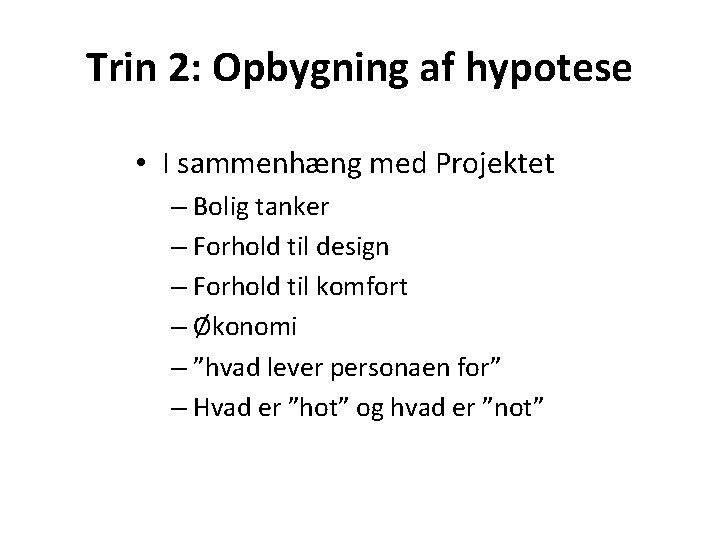 Trin 2: Opbygning af hypotese

• I sammenhæng med Projektet
– Bolig tanker
– Forhold til design
– Forhold til komfort
– Økonomi
– ”hvad lever personaen for”
– Hvad er ”hot” og hvad er ”not”